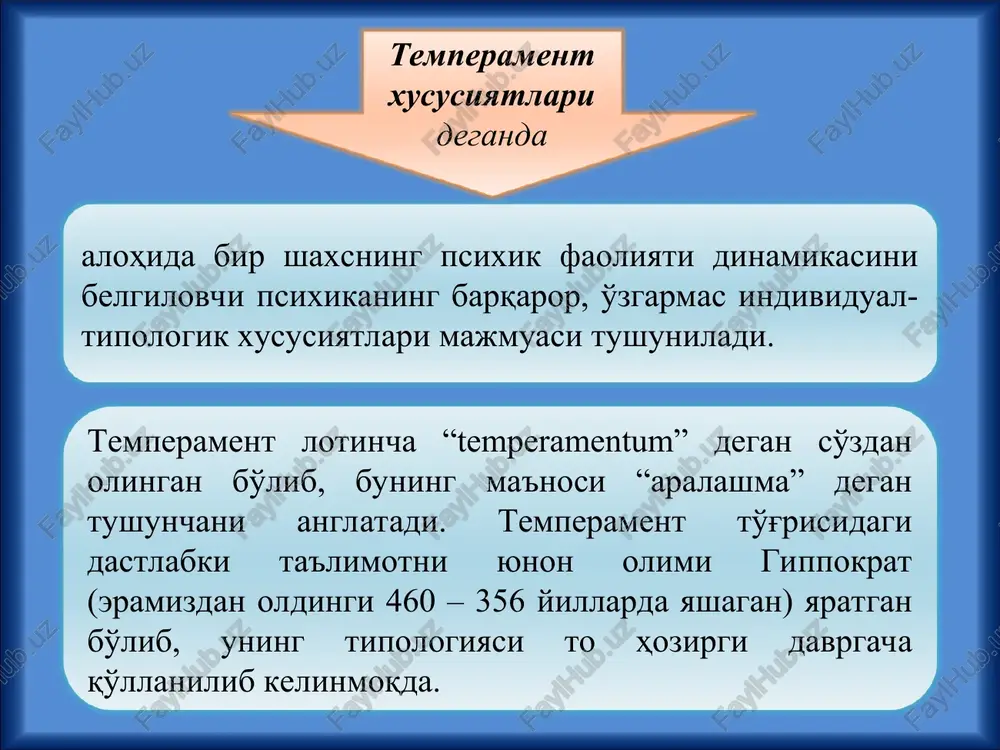 Темперамент хусусиятлари деганда

алоҳида бир шахснинг психик фаолияти динамикасини белгиловчи психиканинг барқарор, ўзгармас индивидуал-типологик хусусиятлари мажмуаси тушунилади.

Темперамент лотинча “temperamentum” деган сўздан олинган бўлиб, бунинг маъноси “аралашма” деган тушунчани англатади. Темперамент тўғрисидаги дастлабки таълимотни юнон олими Гиппократ (эрамиздан олдинги 460 – 356 йилларда яшаган) яратган бўлиб, унинг типологияси то ҳозирги давргача қўлланилиб келинмоқда.

FaylHub.uz